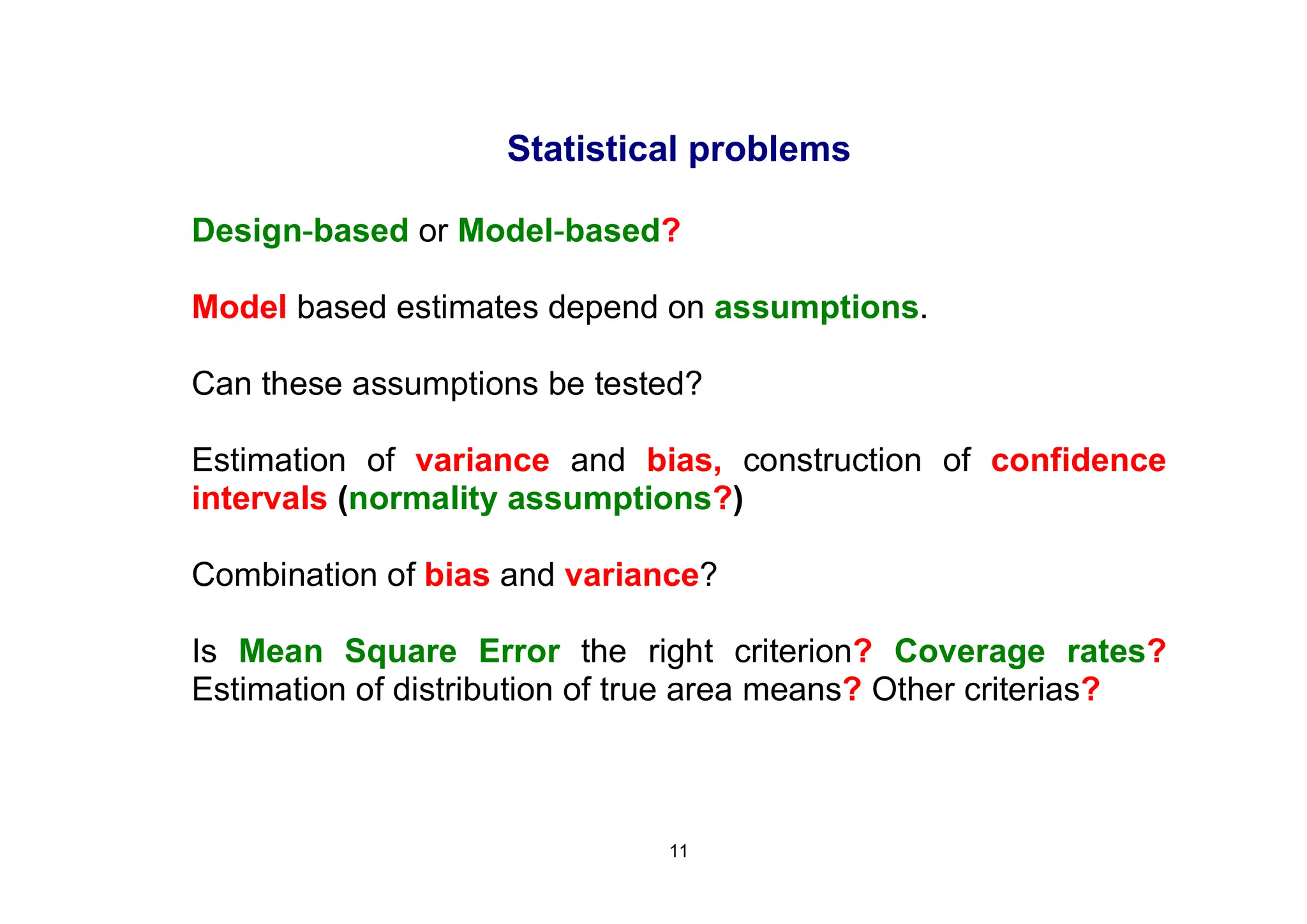 Statistical problems

Design-based or Model-based?

Model based estimates depend on assumptions.

Can these assumptions be tested?

Estimation of variance and bias, construction of confidence intervals (normality assumptions?)

Combination of bias and variance?

Is Mean Square Error the right criterion? Coverage rates? Estimation of distribution of true area means? Other criterias?

11